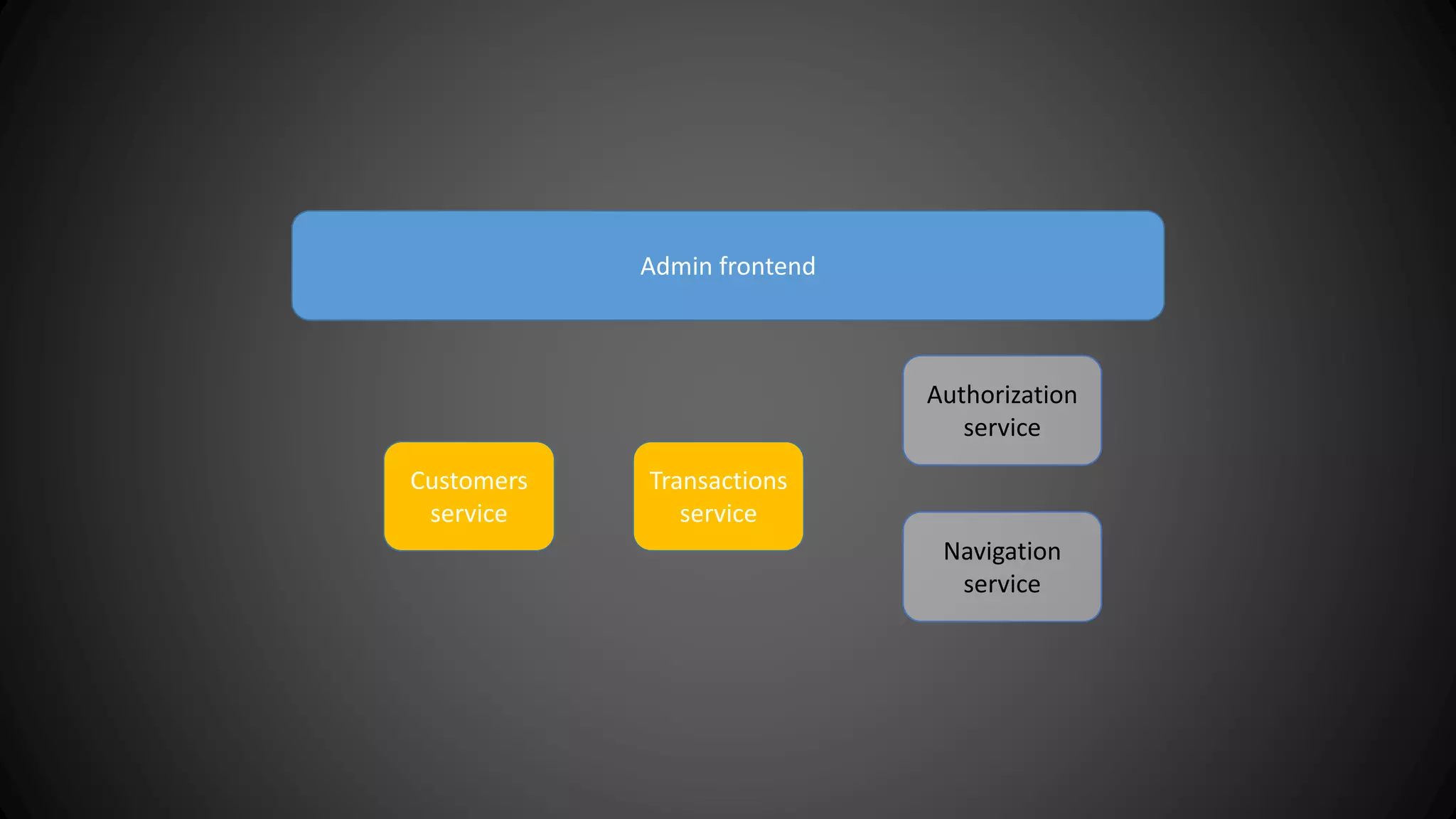 Admin frontend

Authorization service

Customers service

Transactions service

Navigation service